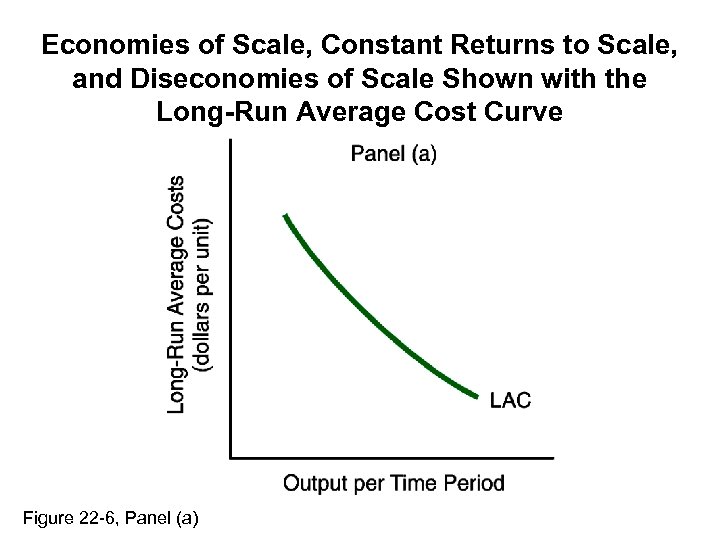 Economies of Scale, Constant Returns to Scale, and Diseconomies of Scale Shown with the Long-Run Average Cost Curve

Panel (a)

Long-Run Average Costs (dollars per unit)

LAC

Output per Time Period

Figure 22-6, Panel (a)